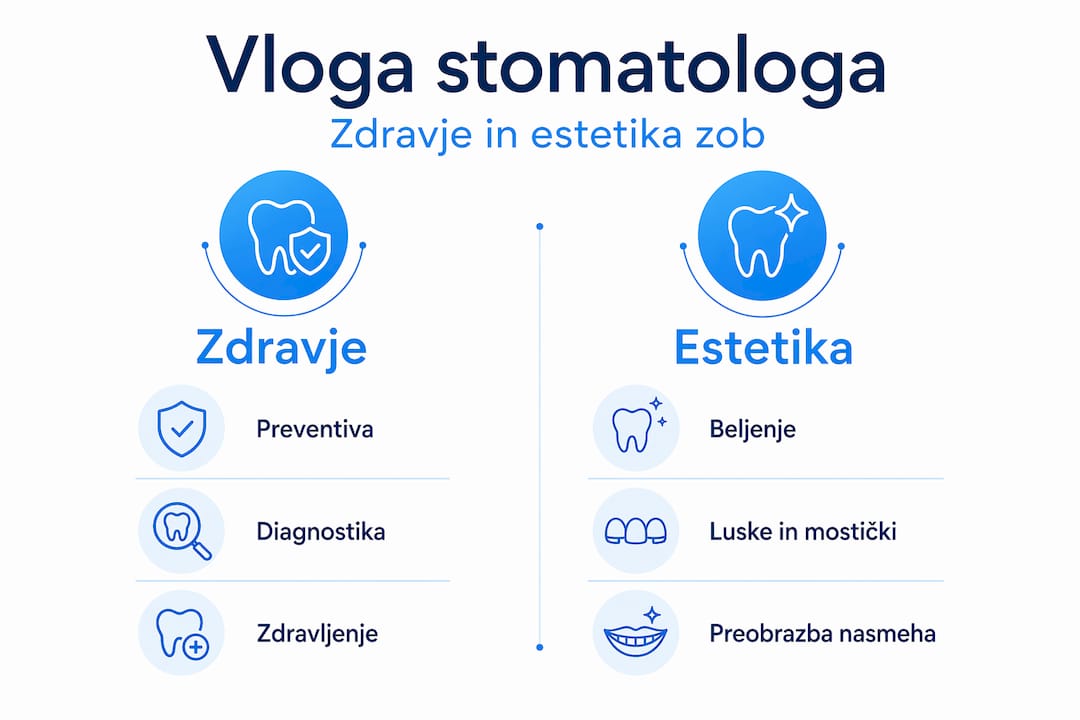 Vloga stomatologa

Zdravje in estetika zob

Zdravje

Preventiva

Diagnostika

Zdravljenje

Estetika

Beljenje

Luske in mostički

Preobrazba nasmeha